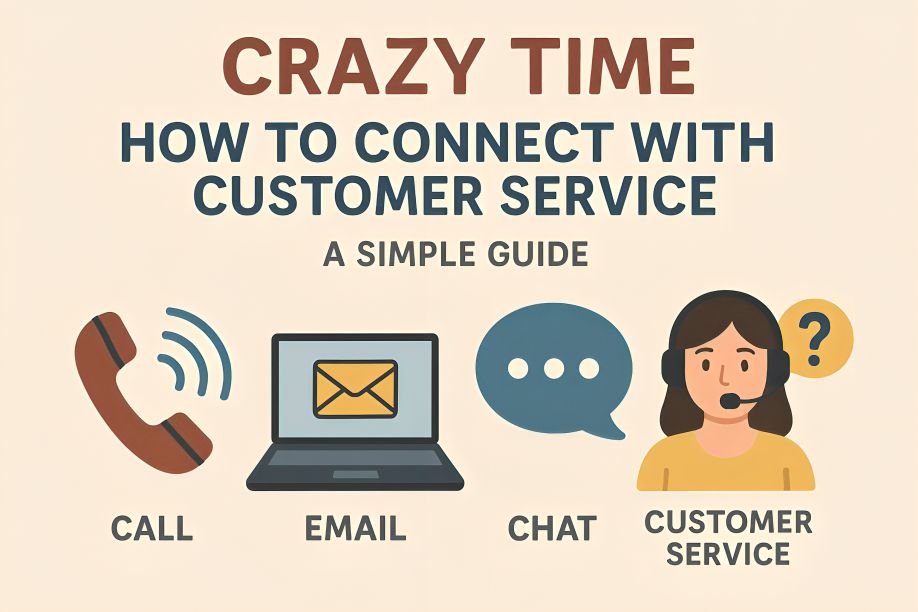 CRAZY TIME
HOW TO CONNECT WITH CUSTOMER SERVICE
A SIMPLE GUIDE

?

CALL EMAIL CHAT CUSTOMER SERVICE